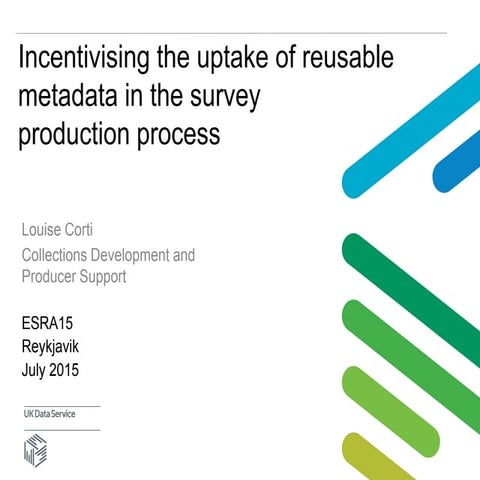 Incentivising the uptake of reusable metadata in the survey production process

Louise Corti
Collections Development and Producer Support

ESRA15
Reykjavik
July 2015

UK Data Service